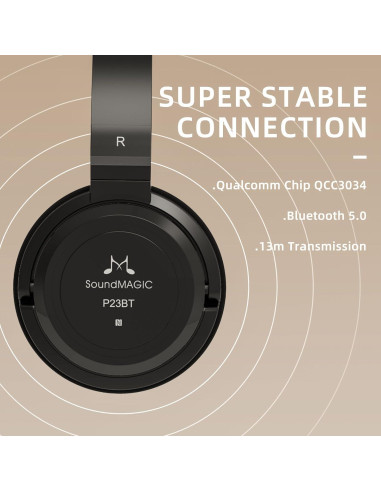 SUPER STABLE CONNECTION

.Qualcomm Chip QCC3034

.Bluetooth 5.0

.13m Transmission

R

SoundMAGIC

P23BT